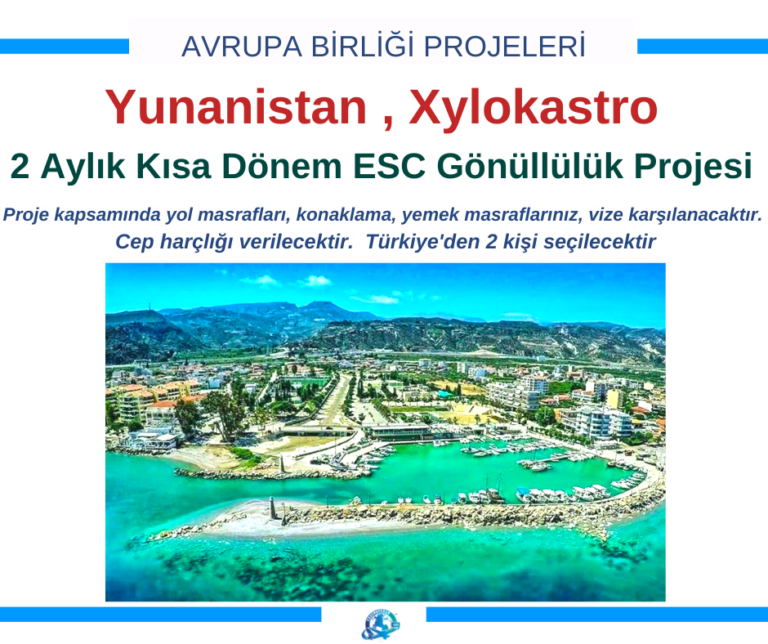 AVRUPA BİRLİĞİ PROJELERİ

Yunanistan , Xylokastro

2 Aylık Kısa Dönem ESC Gönüllülük Projesi

Proje kapsamında yol masrafları, konaklama, yemek masraflarınız, vize karşılanacaktır. Cep harçlığı verilecektir. Türkiye'den 2 kişi seçilecektir